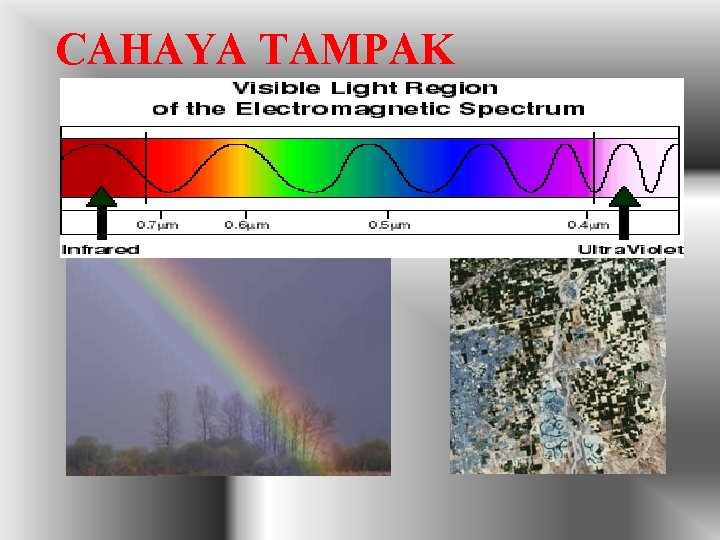 CAHAYA TAMPAK

Visible Light Region
of the Electromagnetic Spectrum

0.7μm
0.6μm
0.5μm
0.4μm

Infrared
UltraViolet